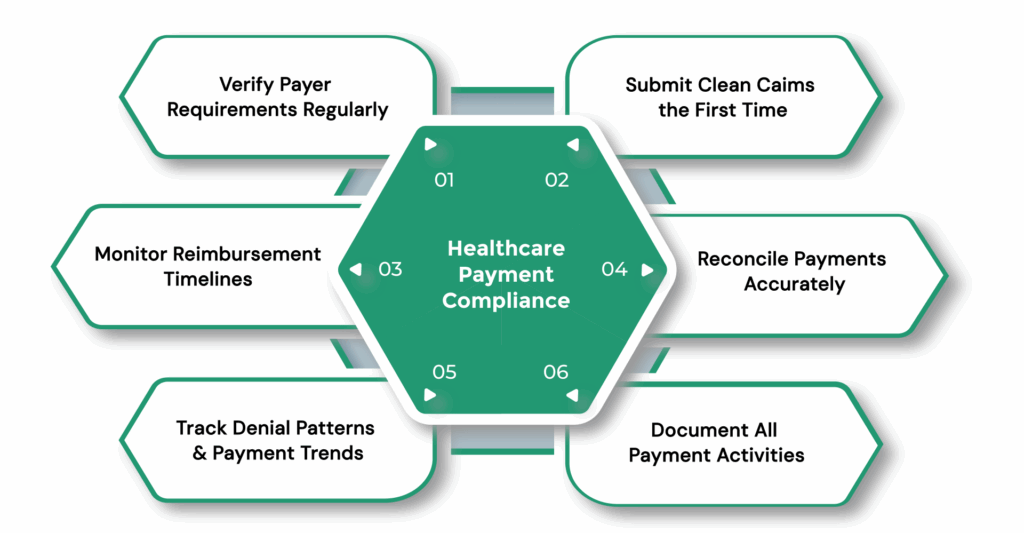 Verify Payer Requirements Regularly

Submit Clean Caims the First Time

01

02

Monitor Reimbursement Timelines

03

Healthcare Payment Compliance

04

Reconcile Payments Accurately

05

06

Track Denial Patterns & Payment Trends

Document All Payment Activities